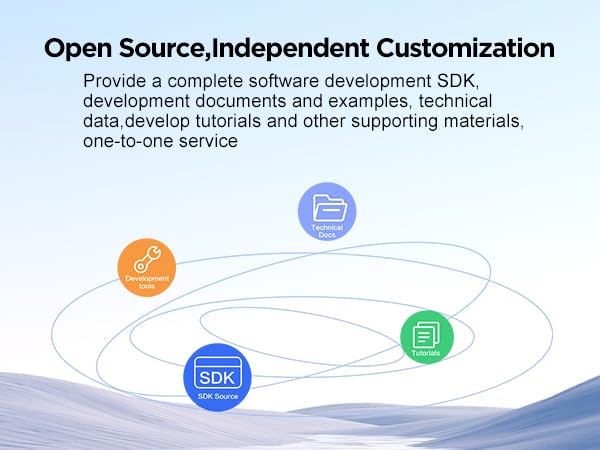 Open Source,Independent Customization

Provide a complete software development SDK, development documents and examples, technical data,develop tutorials and other supporting materials, one-to-one service

Technical Docs

Development tools

Tutorials

SDK

SDK Source